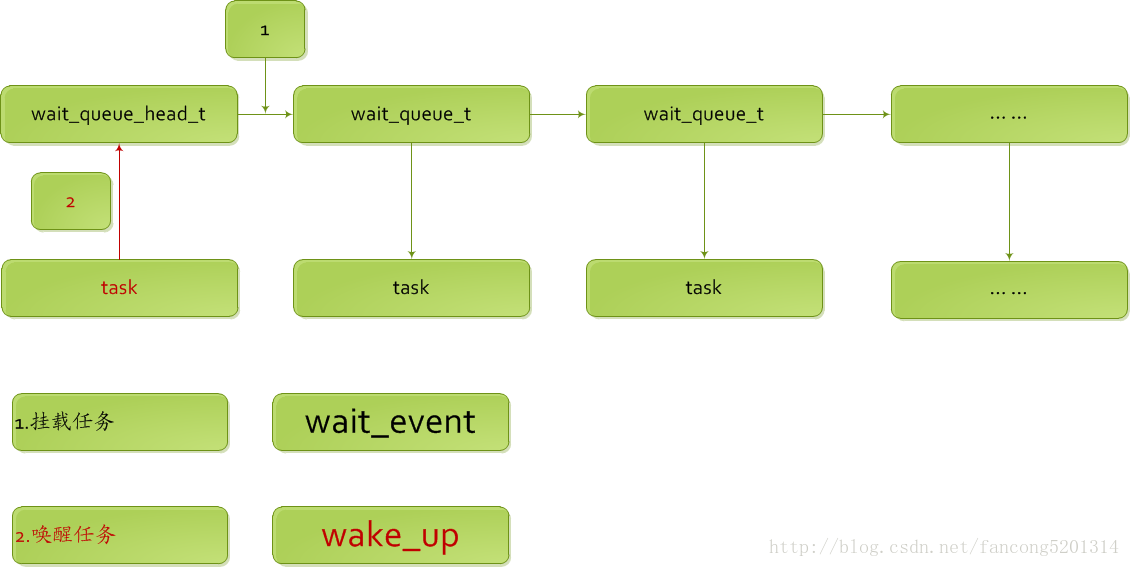 1

wait_queue_head_t

wait_queue_t

wait_queue_t

… …

2

task

task

task

… …

1.挂载任务

wait_event

2.唤醒任务

wake_up

http://blog.csdn.net/fancong5201314